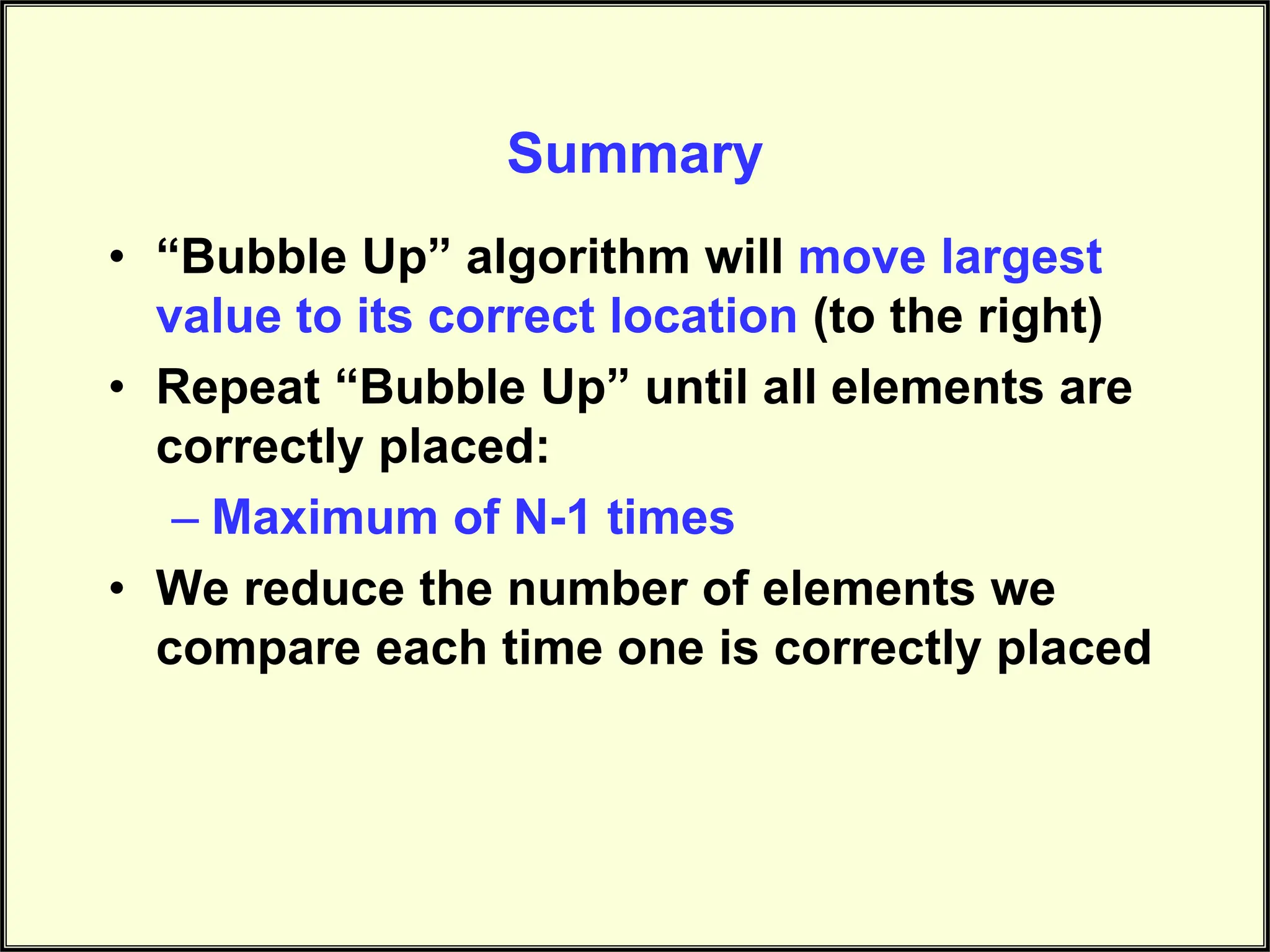 Summary

• “Bubble Up” algorithm will move largest value to its correct location (to the right)
• Repeat “Bubble Up” until all elements are correctly placed:
– Maximum of N-1 times
• We reduce the number of elements we compare each time one is correctly placed